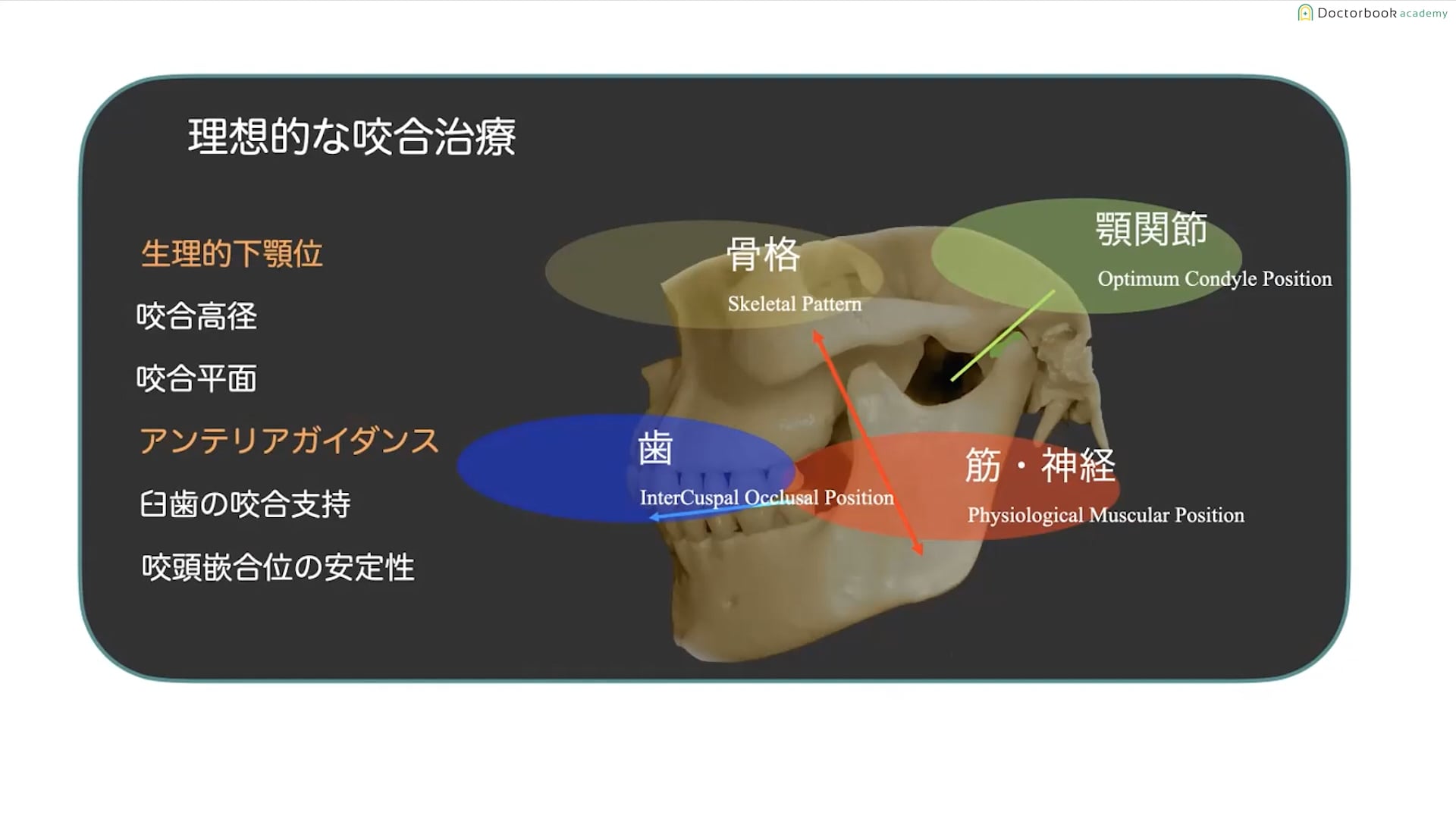 Doctorbook academy

理想的な咬合治療

生理的下顎位

咬合高径

咬合平面

アンテリアガイダンス

臼歯の咬合支持

咬頭嵌合位の安定性

骨格
Skeletal Pattern

顎関節
Optimum Condyle Position

歯
InterCuspal Occlusal Position

筋・神経
Physiological Muscular Position